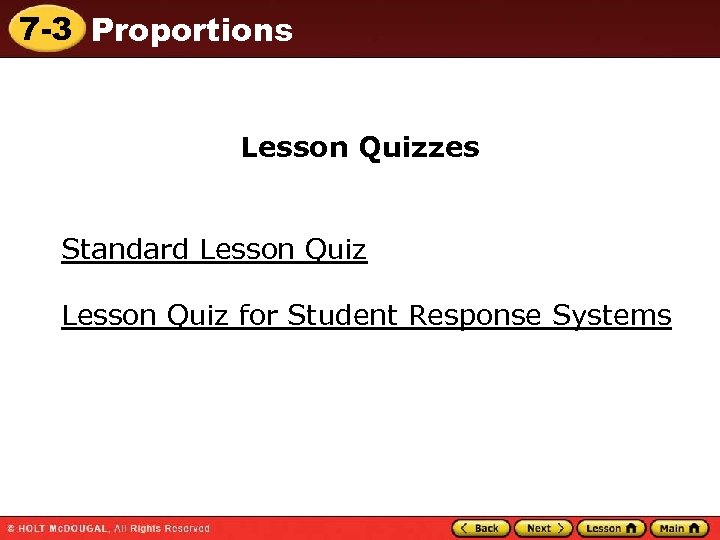 7-3 Proportions

Lesson Quizzes

Standard Lesson Quiz

Lesson Quiz for Student Response Systems

© HOLT McDOUGAL, All Rights Reserved

Back Next Lesson Main